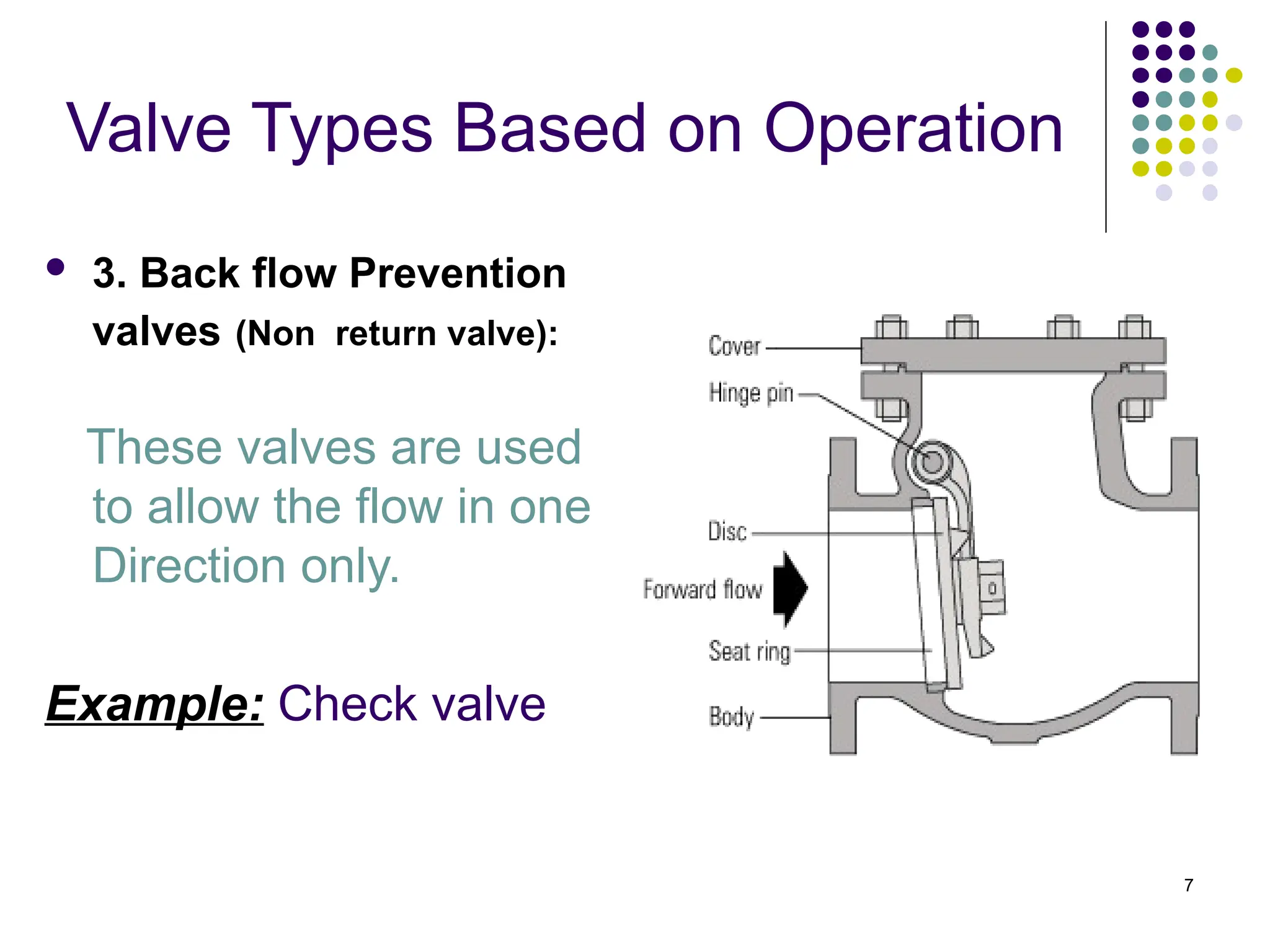 Valve Types Based on Operation

• 3. Back flow Prevention valves (Non return valve):

These valves are used to allow the flow in one Direction only.

Example: Check valve

Cover
Hinge pin
Disc
Forward flow
Seat ring
Body

7